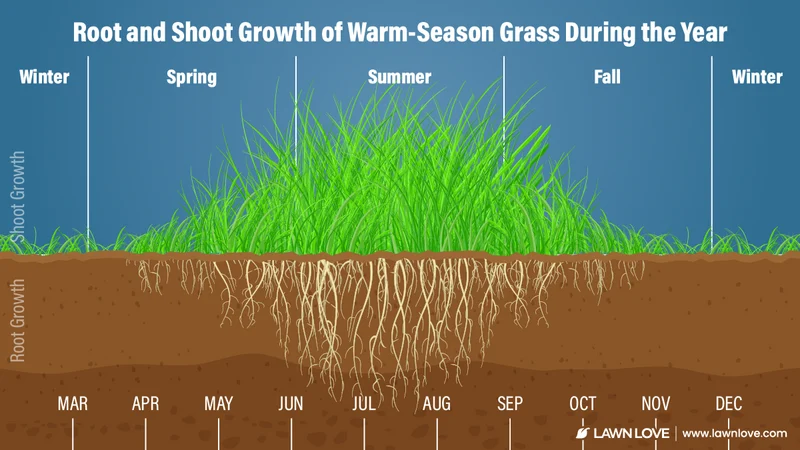 Root and Shoot Growth of Warm-Season Grass During the Year

Winter

Spring

Summer

Fall

Winter

Shoot Growth

Root Growth

MAR
APR
MAY
JUN
JUL
AUG
SEP
OCT
NOV
DEC

LAWN LOVE | www.lawnlove.com